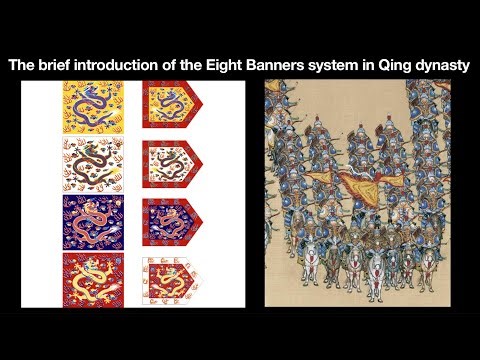 The brief introduction of the Eight Banners system in Qing dynasty